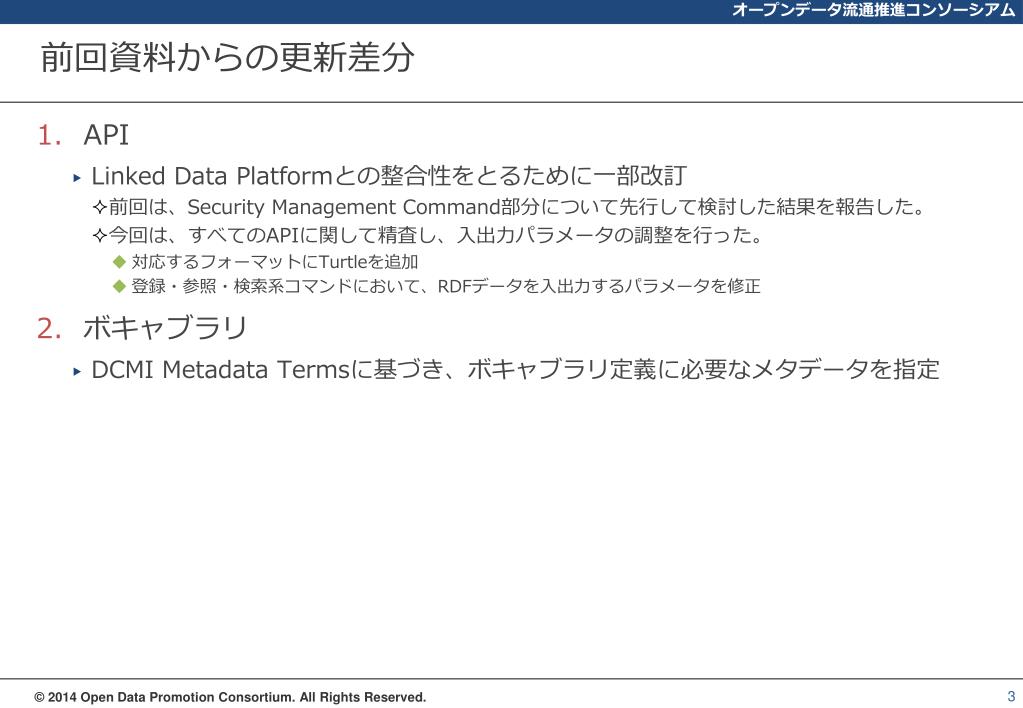 オープンデータ流通推進コンソーシアム

前回資料からの更新差分

1. API

▸ Linked Data Platformとの整合性をとるために一部改訂

✧前回は、Security Management Command部分について先行して検討した結果を報告した。

✧今回は、すべてのAPIに関して精査し、入出力パラメータの調整を行った。

◆ 対応するフォーマットにTurtleを追加

◆ 登録・参照・検索系コマンドにおいて、RDFデータを入出力するパラメータを修正

2. ボキャブラリ

▸ DCMI Metadata Termsに基づき、ボキャブラリ定義に必要なメタデータを指定

© 2014 Open Data Promotion Consortium. All Rights Reserved.

3